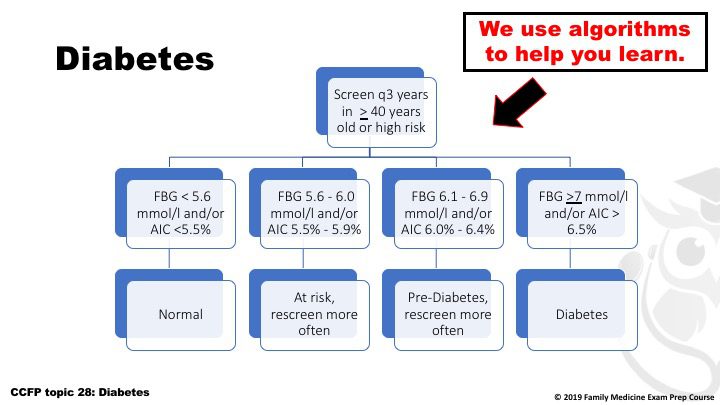 Diabetes

We use algorithms to help you learn.

Screen q3 years in $\geq$ 40 years old or high risk

FBG < 5.6 mmol/l and/or AIC <5.5%

FBG 5.6 - 6.0 mmol/l and/or AIC 5.5% - 5.9%

FBG 6.1 - 6.9 mmol/l and/or AIC 6.0% - 6.4%

FBG $\geq$7 mmol/l and/or AIC > 6.5%

Normal

At risk, rescreen more often

Pre-Diabetes, rescreen more often

Diabetes

CCFP topic 28: Diabetes

© 2019 Family Medicine Exam Prep Course